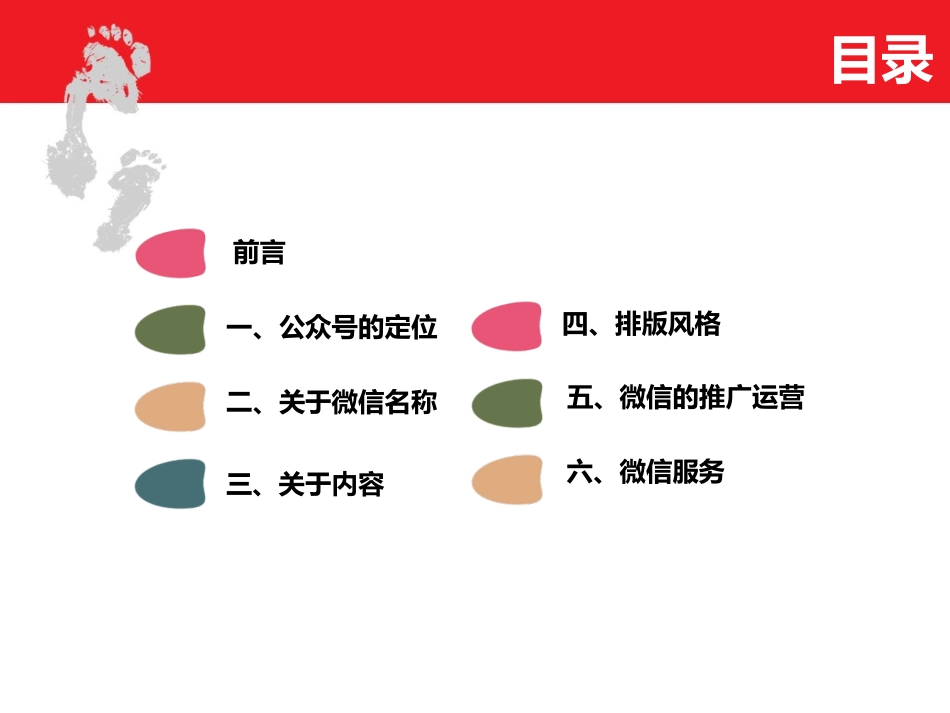 目录

前言

一、公众号的定位

二、关于微信名称

三、关于内容

四、排版风格

五、微信的推广运营

六、微信服务